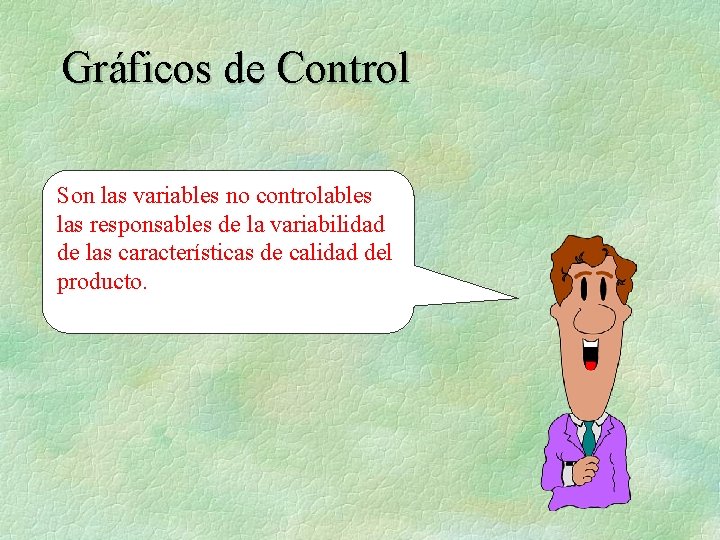 Gráficos de Control

Son las variables no controlables las responsables de la variabilidad de las características de calidad del producto.